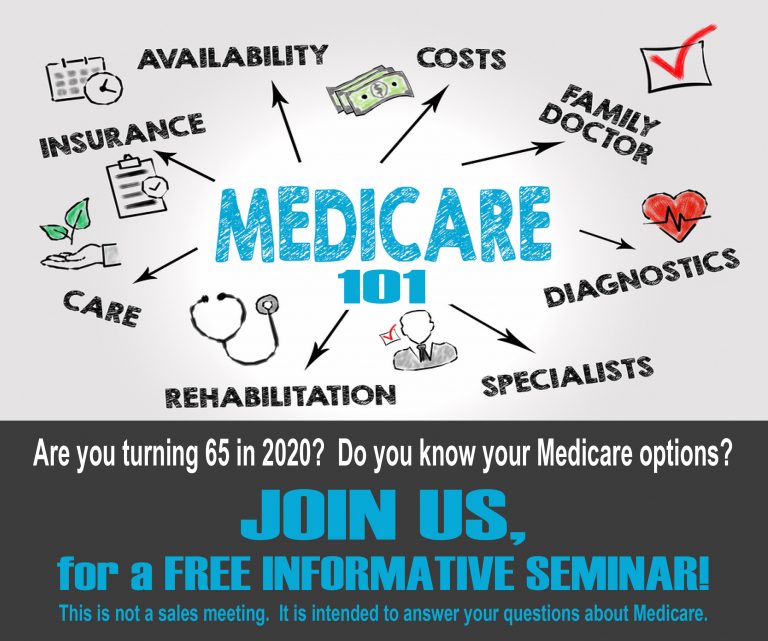 AVAILABILITY

COSTS

FAMILY DOCTOR

INSURANCE

MEDICARE
101

DIAGNOSTICS

CARE

REHABILITATION

SPECIALISTS

Are you turning 65 in 2020? Do you know your Medicare options?

JOIN US,
for a FREE INFORMATIVE SEMINAR!

This is not a sales meeting. It is intended to answer your questions about Medicare.